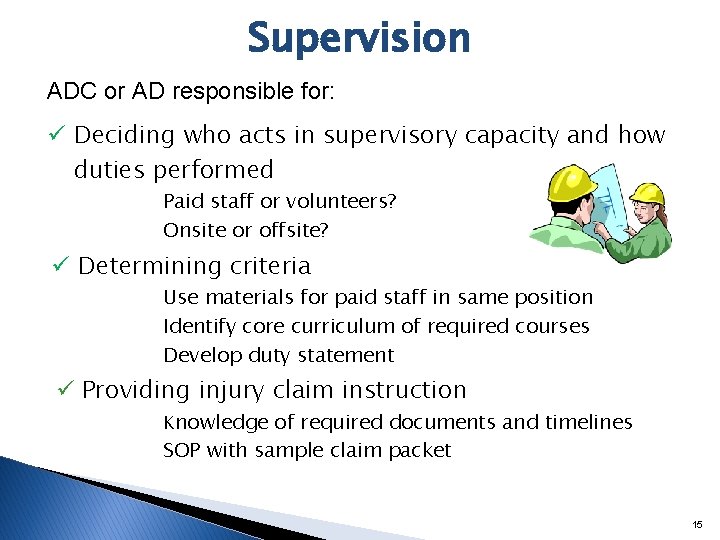 Supervision

ADC or AD responsible for:

✓ Deciding who acts in supervisory capacity and how duties performed

Paid staff or volunteers?

Onsite or offsite?

✓ Determining criteria

Use materials for paid staff in same position

Identify core curriculum of required courses

Develop duty statement

✓ Providing injury claim instruction

Knowledge of required documents and timelines

SOP with sample claim packet

15